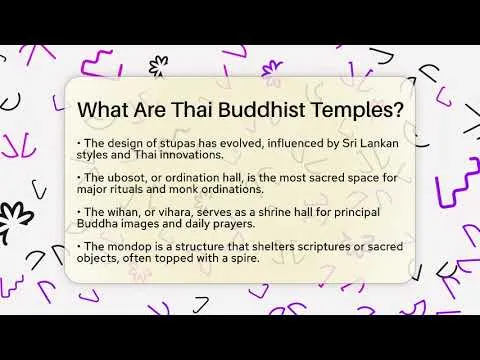 What Are Thai Buddhist Temples?

• The design of stupas has evolved, influenced by Sri Lankan styles and Thai innovations.

• The ubosot, or ordination hall, is the most sacred space for major rituals and monk ordinations.

• The wihan, or vihara, serves as a shrine hall for principal Buddha images and daily prayers.

• The mondop is a structure that shelters scriptures or sacred objects, often topped with a spire.